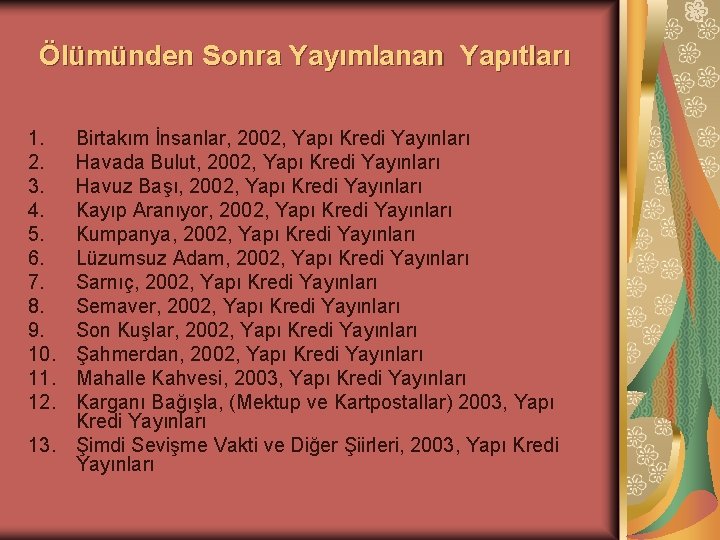 Ölümünden Sonra Yayımlanan Yapıtları

1. Birtakım İnsanlar, 2002, Yapı Kredi Yayınları
2. Havada Bulut, 2002, Yapı Kredi Yayınları
3. Havuz Başı, 2002, Yapı Kredi Yayınları
4. Kayıp Aranıyor, 2002, Yapı Kredi Yayınları
5. Kumpanya, 2002, Yapı Kredi Yayınları
6. Lüzumsuz Adam, 2002, Yapı Kredi Yayınları
7. Sarnıç, 2002, Yapı Kredi Yayınları
8. Semaver, 2002, Yapı Kredi Yayınları
9. Son Kuşlar, 2002, Yapı Kredi Yayınları
10. Şahmerdan, 2002, Yapı Kredi Yayınları
11. Mahalle Kahvesi, 2003, Yapı Kredi Yayınları
12. Karganı Bağışla, (Mektup ve Kartpostallar) 2003, Yapı Kredi Yayınları
13. Şimdi Sevişme Vakti ve Diğer Şiirleri, 2003, Yapı Kredi Yayınları